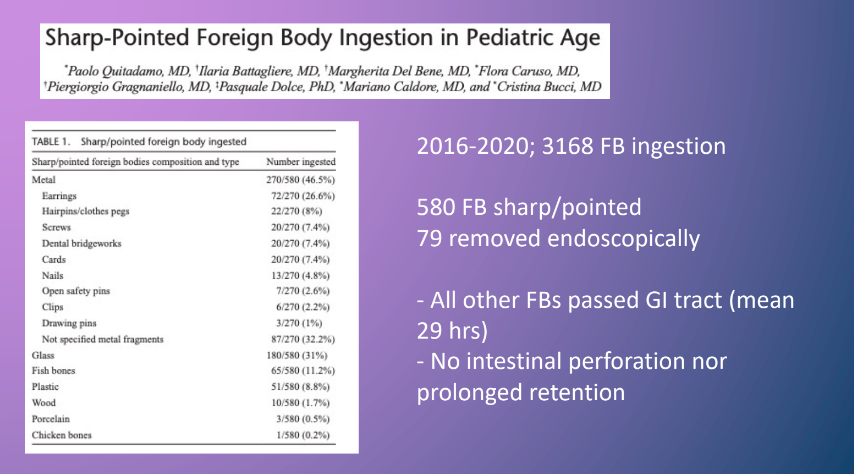 Sharp-Pointed Foreign Body Ingestion in Pediatric Age

*Paolo Quitadamo, MD, †Ilaria Battagliere, MD, †Margherita Del Bene, MD, *Flora Caruso, MD, †Piergiorgio Gragnaniello, MD, ‡Pasquale Dolce, PhD, *Mariano Caldore, MD, and *Cristina Bucci, MD

TABLE 1. Sharp/pointed foreign body ingested

| Sharp/pointed foreign bodies composition and type | Number ingested |
|---|---|
| Metal | 270/580 (46.5%) |
| Earrings | 72/270 (26.6%) |
| Hairpins/clothes pegs | 22/270 (8%) |
| Screws | 20/270 (7.4%) |
| Dental bridgeworks | 20/270 (7.4%) |
| Cards | 20/270 (7.4%) |
| Nails | 13/270 (4.8%) |
| Open safety pins | 7/270 (2.6%) |
| Clips | 6/270 (2.2%) |
| Drawing pins | 3/270 (1%) |
| Not specified metal fragments | 87/270 (32.2%) |
| Glass | 180/580 (31%) |
| Fish bones | 65/580 (11.2%) |
| Plastic | 51/580 (8.8%) |
| Wood | 10/580 (1.7%) |
| Porcelain | 3/580 (0.5%) |
| Chicken bones | 1/580 (0.2%) |

2016-2020; 3168 FB ingestion

580 FB sharp/pointed
79 removed endoscopically

- All other FBs passed GI tract (mean 29 hrs)
- No intestinal perforation nor prolonged retention